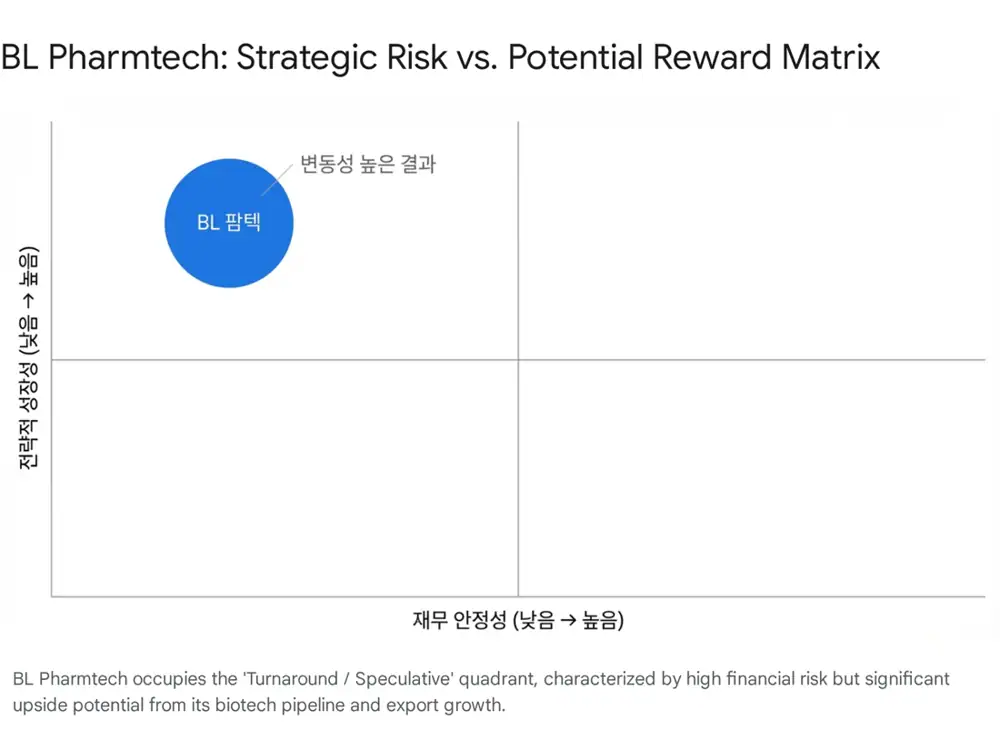 BL Pharmtech: Strategic Risk vs. Potential Reward Matrix

변동성 높은 결과

BL 팜텍

전략적 성장성 (낮음 → 높음)

재무 안정성 (낮음 → 높음)

BL Pharmtech occupies the 'Turnaround / Speculative' quadrant, characterized by high financial risk but significant upside potential from its biotech pipeline and export growth.